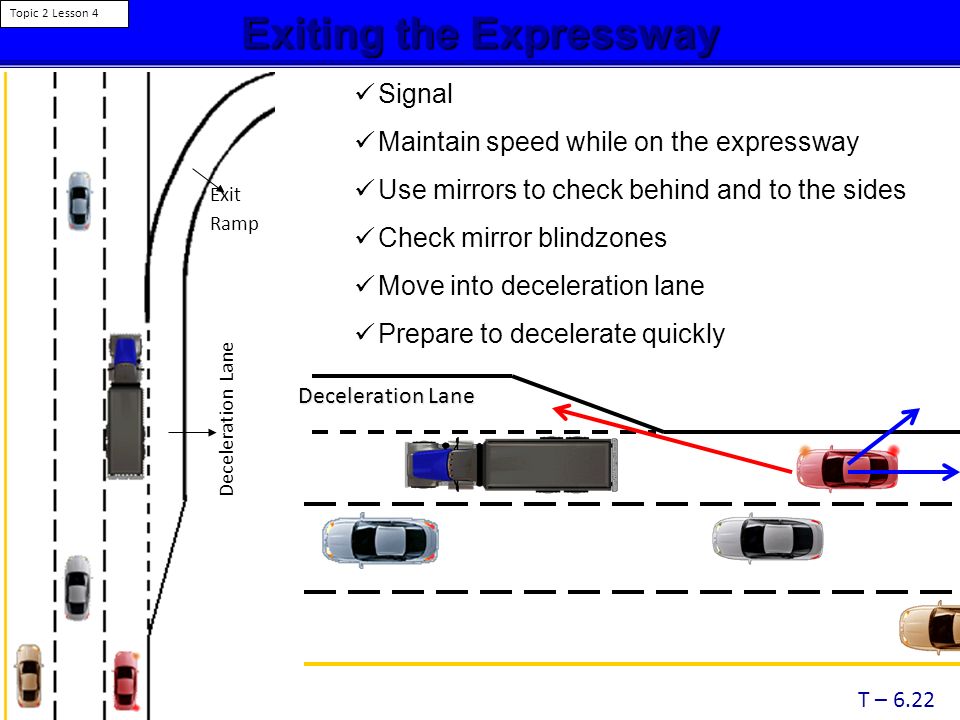 Topic 2 Lesson 4

Exiting the Expressway

✓ Signal

✓ Maintain speed while on the expressway

✓ Use mirrors to check behind and to the sides

✓ Check mirror blindzones

✓ Move into deceleration lane

✓ Prepare to decelerate quickly

Exit Ramp

Deceleration Lane

Deceleration Lane

T – 6.22